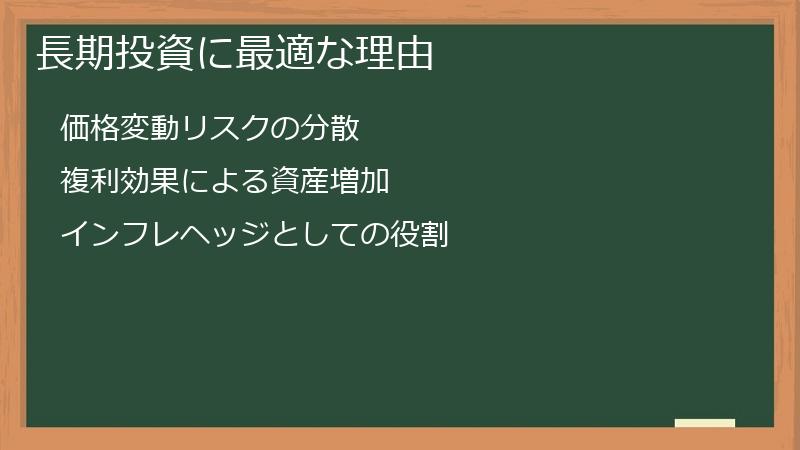 長期投資に最適な理由

価格変動リスクの分散

複利効果による資産増加

インフレヘッジとしての役割